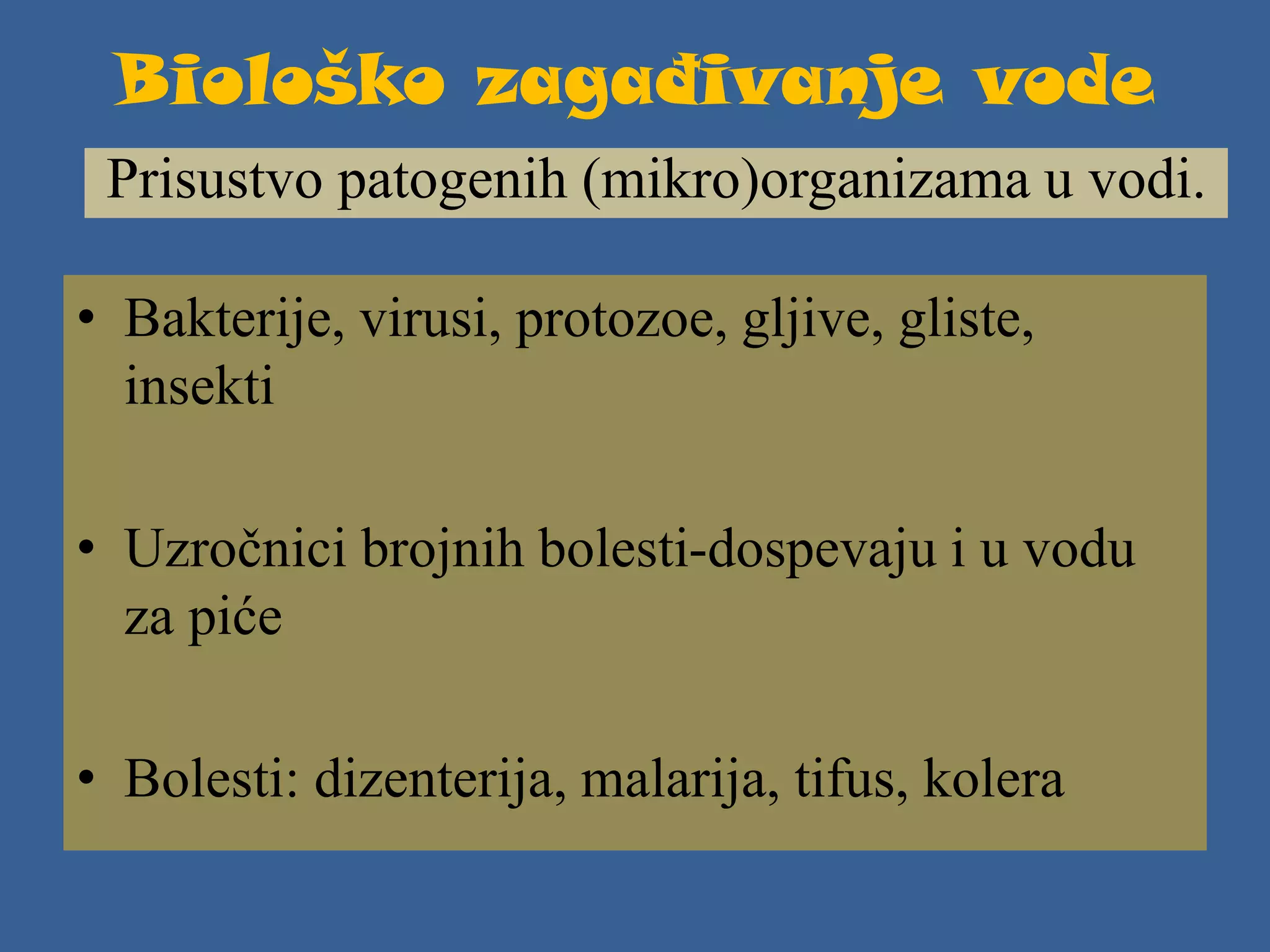 Biološko zagađivanje vode

Prisustvo patogenih (mikro)organizama u vodi.

• Bakterije, virusi, protozoe, gljive, gliste, insekti

• Uzročnici brojnih bolesti-dospevaju i u vodu za piće

• Bolesti: dizenterija, malarija, tifus, kolera